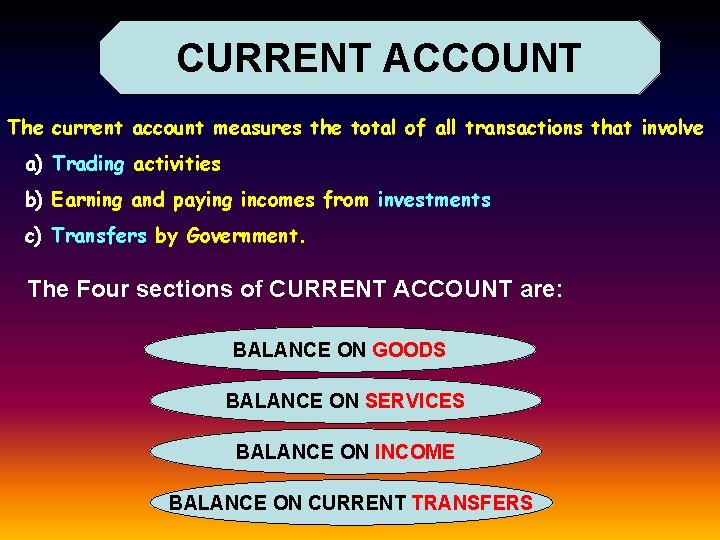 CURRENT ACCOUNT

The current account measures the total of all transactions that involve

a) Trading activities

b) Earning and paying incomes from investments

c) Transfers by Government.

The Four sections of CURRENT ACCOUNT are:

BALANCE ON GOODS

BALANCE ON SERVICES

BALANCE ON INCOME

BALANCE ON CURRENT TRANSFERS